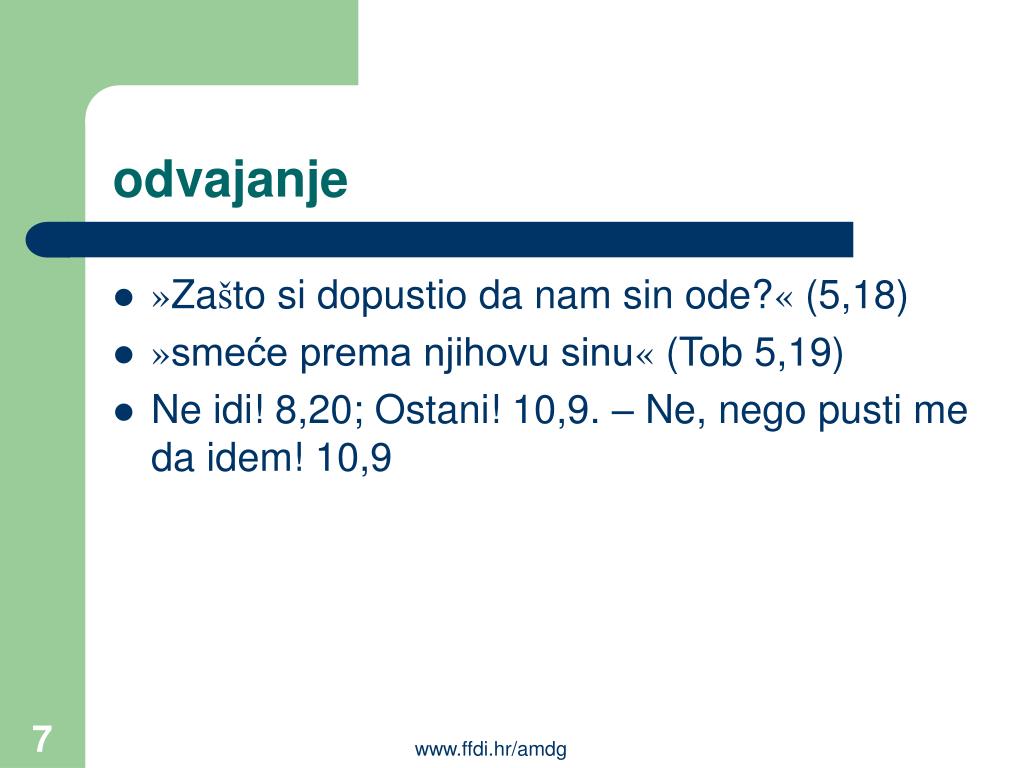 odvajanje

- »Zašto si dopustio da nam sin ode?« (5,18)
- »smeće prema njihovu sinu« (Tob 5,19)
- Ne idi! 8,20; Ostani! 10,9. – Ne, nego pusti me da idem! 10,9

7

www.ffdi.hr/amdg